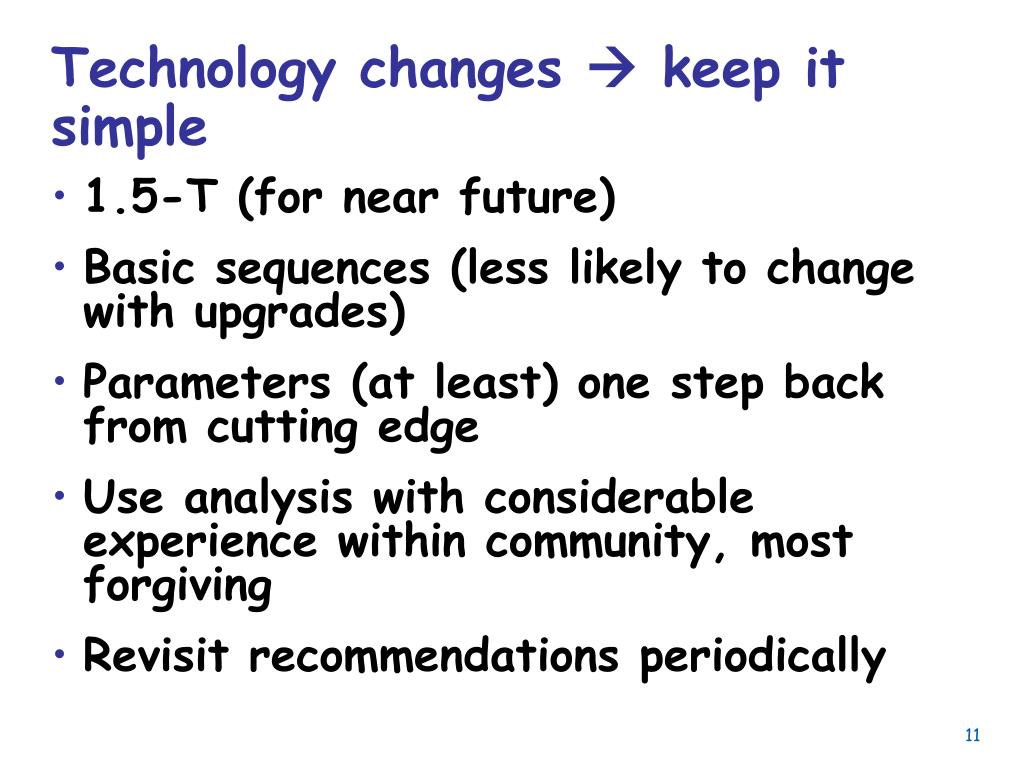 Technology changes → keep it simple

• 1.5-T (for near future)
• Basic sequences (less likely to change with upgrades)
• Parameters (at least) one step back from cutting edge
• Use analysis with considerable experience within community, most forgiving
• Revisit recommendations periodically

11